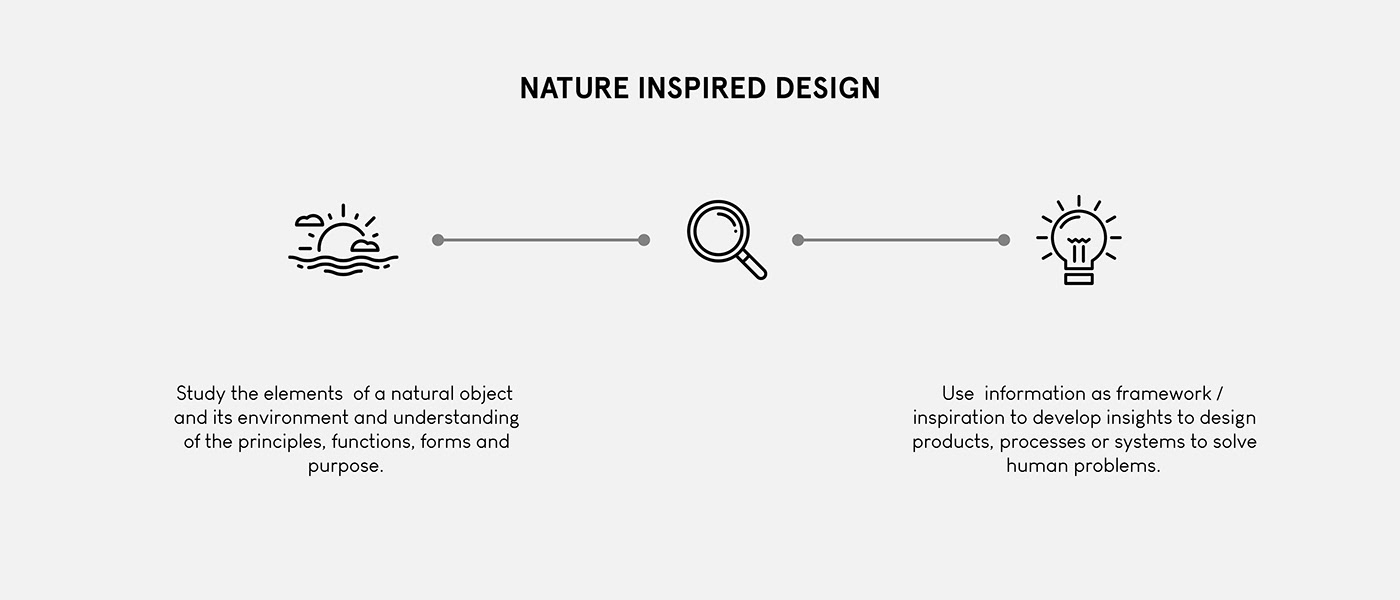 NATURE INSPIRED DESIGN

Study the elements of a natural object and its environment and understanding of the principles, functions, forms and purpose.

Use information as framework / inspiration to develop insights to design products, processes or systems to solve human problems.